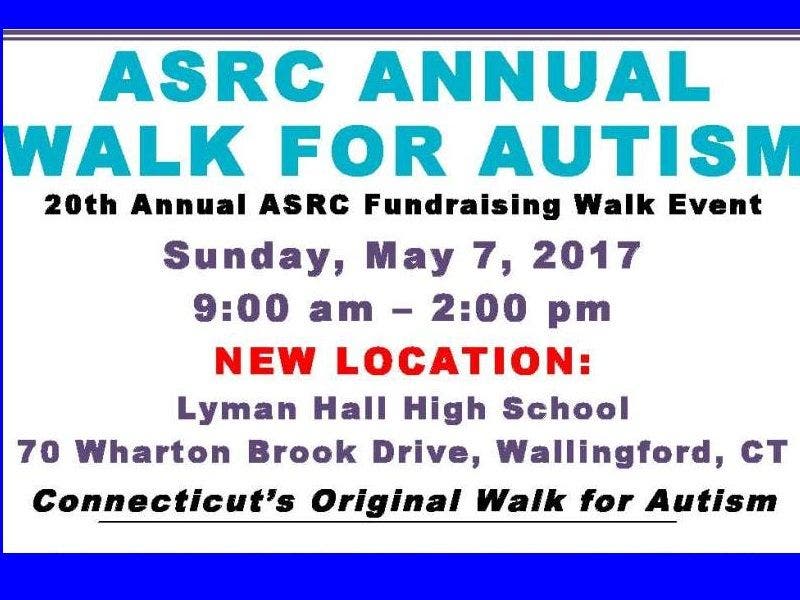 ASRC ANNUAL WALK FOR AUTISM

20th Annual ASRC Fundraising Walk Event

Sunday, May 7, 2017

9:00 am – 2:00 pm

NEW LOCATION:

Lyman Hall High School

70 Wharton Brook Drive, Wallingford, CT

Connecticut's Original Walk for Autism